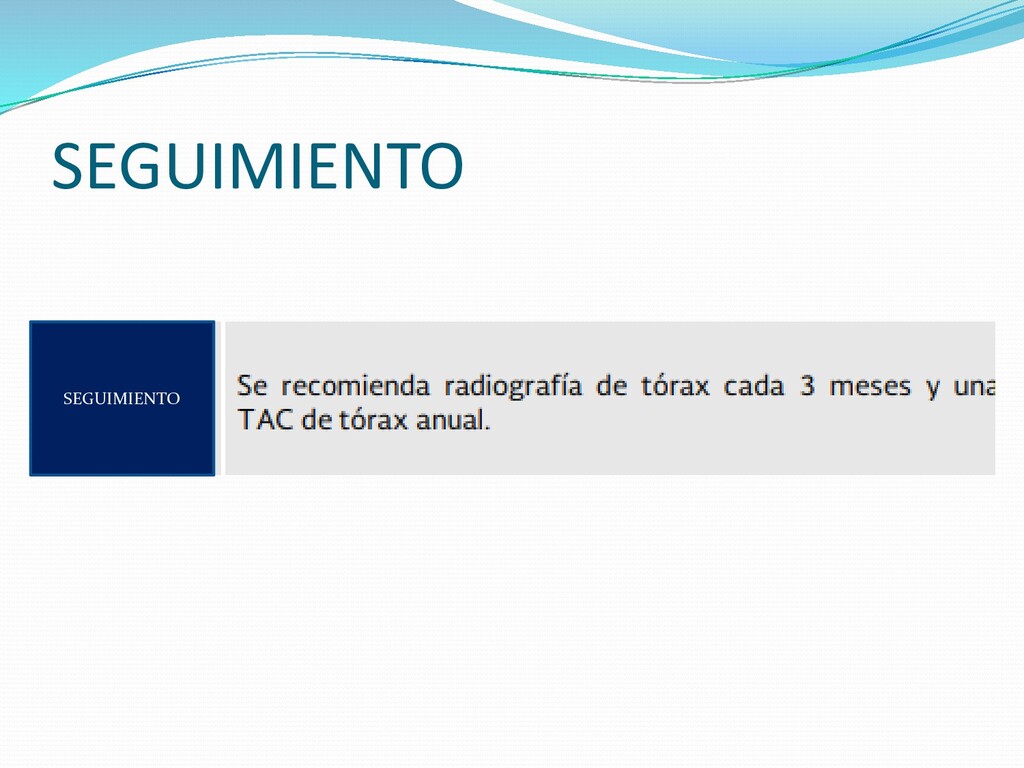 SEGUIMIENTO

SEGUIMIENTO

Se recomienda radiografía de tórax cada 3 meses y una TAC de tórax anual.